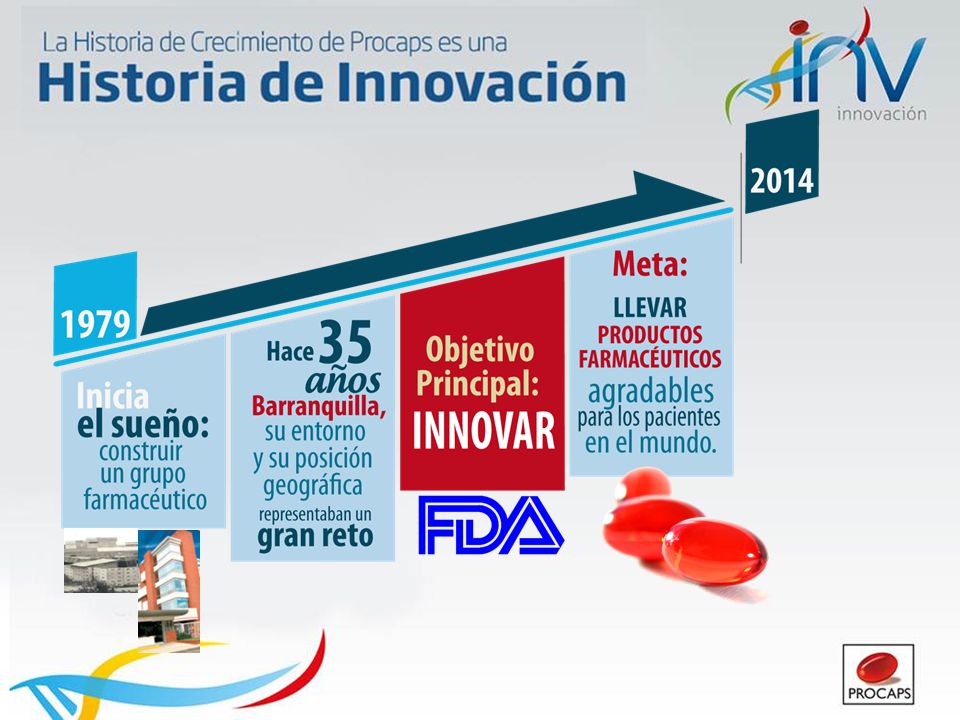 La Historia de Crecimiento de Procaps es una
Historia de Innovación

inv
innovación

2014

1979

Inicia el sueño: construir un grupo farmacéutico

Hace 35 años Barranquilla, su entorno y su posición geográfica representaban un gran reto

Objetivo Principal: INNOVAR

FDA

Meta: LLEVAR PRODUCTOS FARMACÉUTICOS agradables para los pacientes en el mundo.

PROCAPS